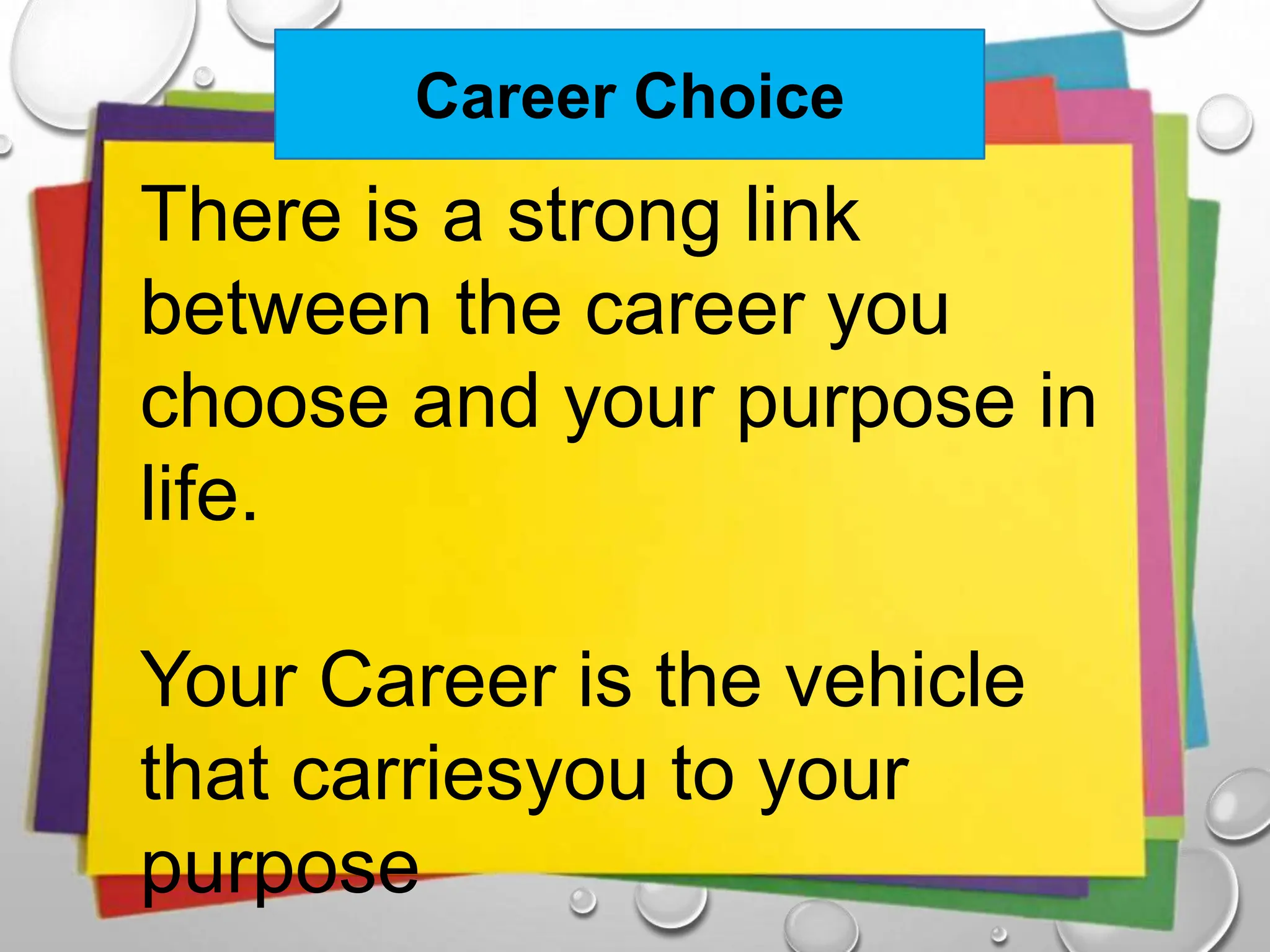 Career Choice

There is a strong link between the career you choose and your purpose in life.

Your Career is the vehicle that carriesyou to your purpose